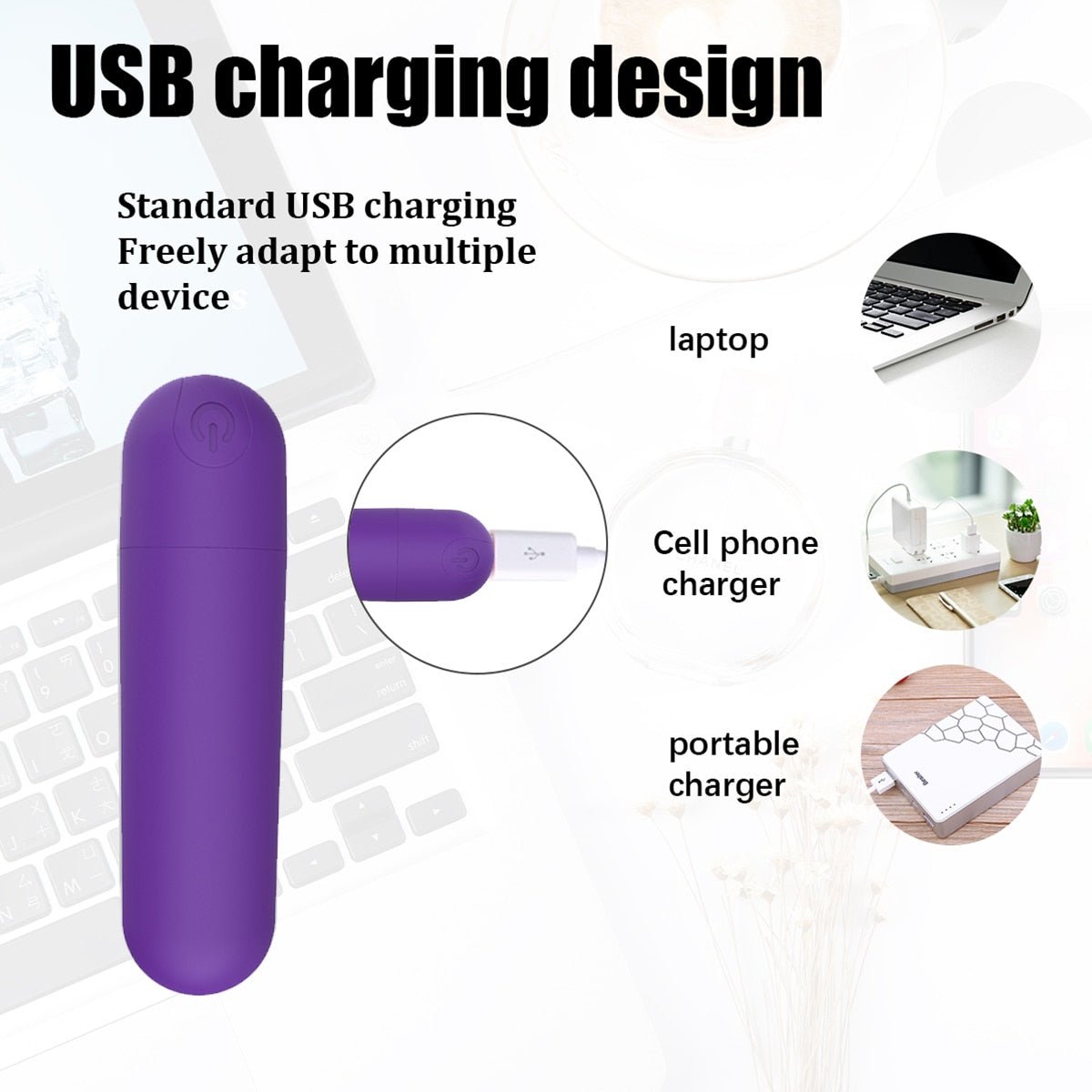 USB charging design

Standard USB charging
Freely adapt to multiple device

laptop

Cell phone charger

portable charger